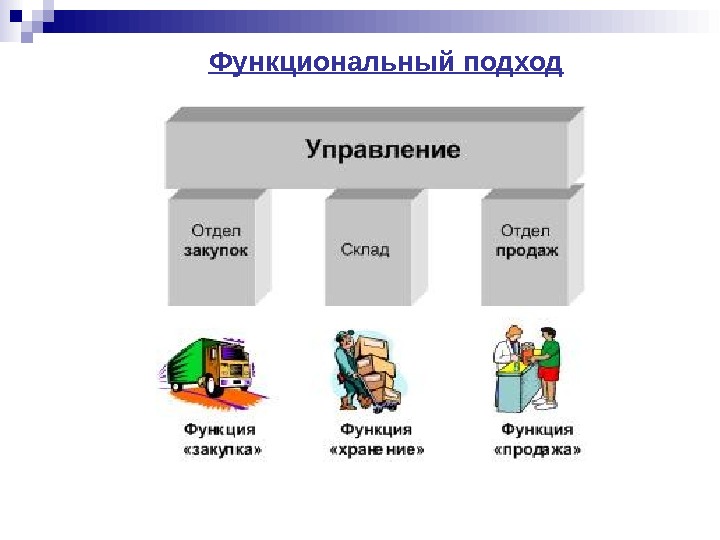 Функциональный подход

Управление

Отдел закупок

Склад

Отдел продаж

Функция «закупка»

Функция «хранение»

Функция «продажа»